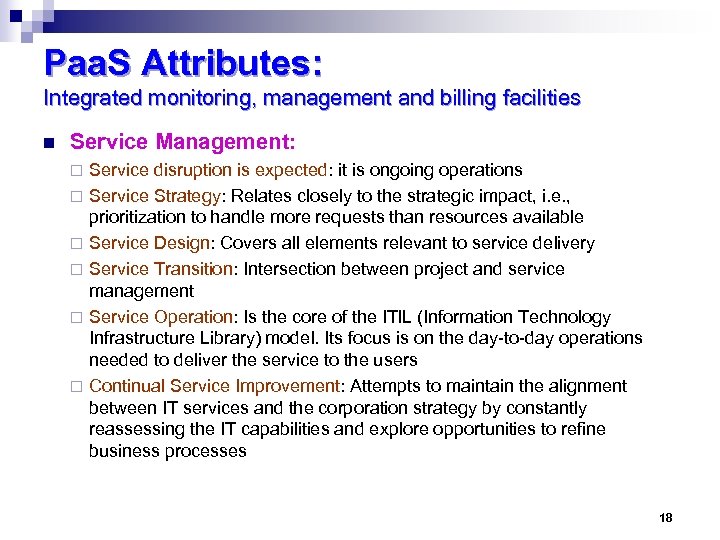 PaaS Attributes:
Integrated monitoring, management and billing facilities

Service Management:

Service disruption is expected: it is ongoing operations

Service Strategy: Relates closely to the strategic impact, i.e., prioritization to handle more requests than resources available

Service Design: Covers all elements relevant to service delivery

Service Transition: Intersection between project and service management

Service Operation: Is the core of the ITIL (Information Technology Infrastructure Library) model. Its focus is on the day-to-day operations needed to deliver the service to the users

Continual Service Improvement: Attempts to maintain the alignment between IT services and the corporation strategy by constantly reassessing the IT capabilities and explore opportunities to refine business processes

18